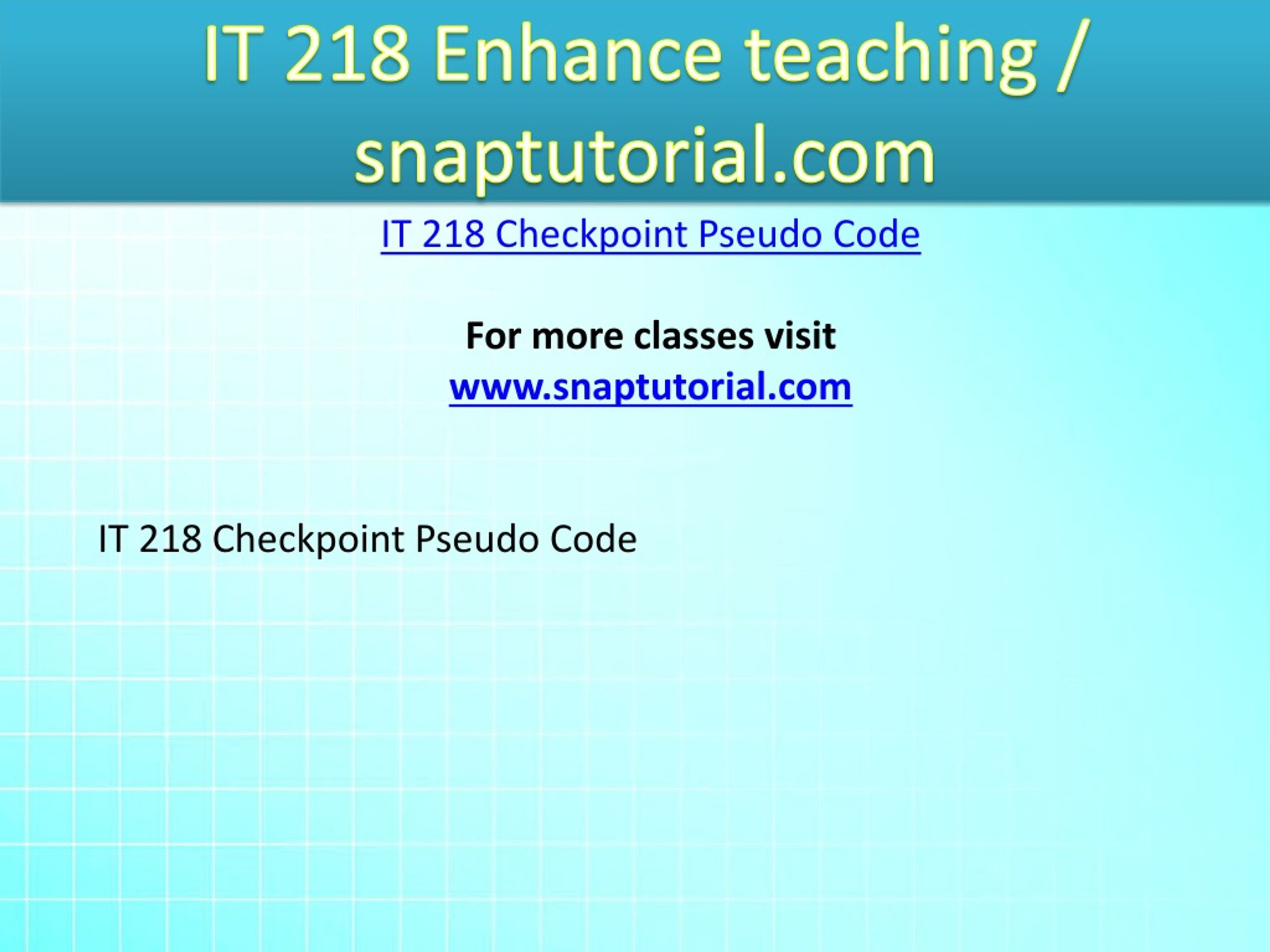 IT 218 Enhance teaching / snaptutorial.com

IT 218 Checkpoint Pseudo Code

For more classes visit
www.snaptutorial.com

IT 218 Checkpoint Pseudo Code